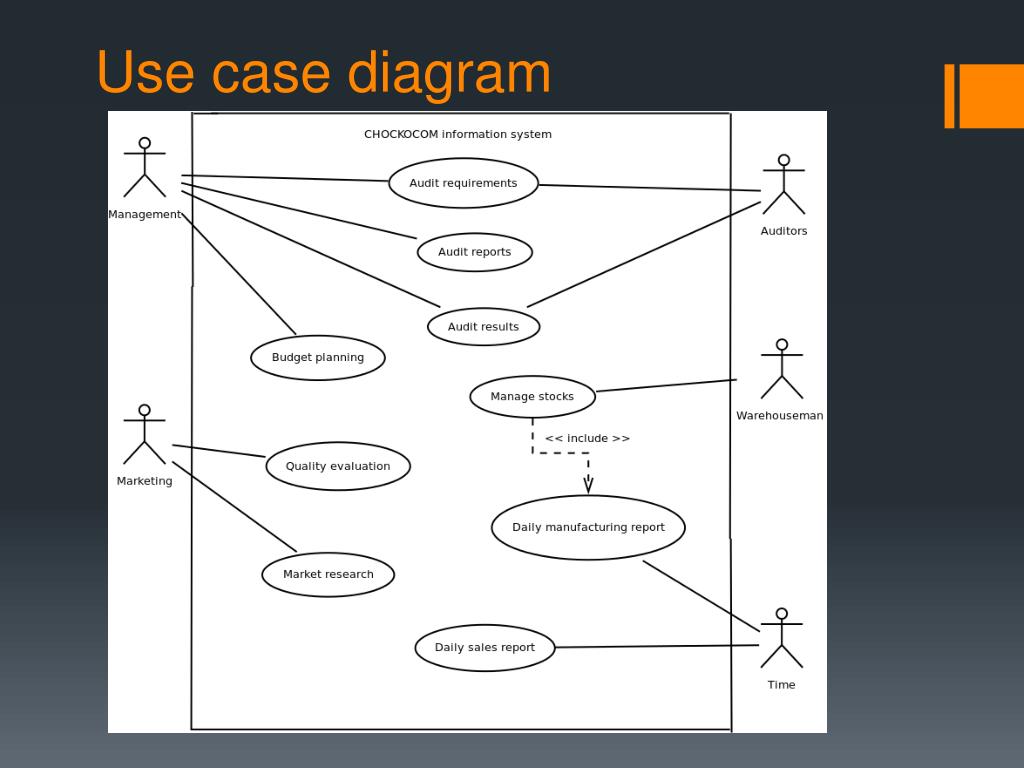 Use case diagram

CHOCKOCOM information system

Management

Audit requirements

Auditors

Audit reports

Audit results

Budget planning

Manage stocks

Warehouseman

<< include >>

Marketing

Quality evaluation

Daily manufacturing report

Market research

Daily sales report

Time